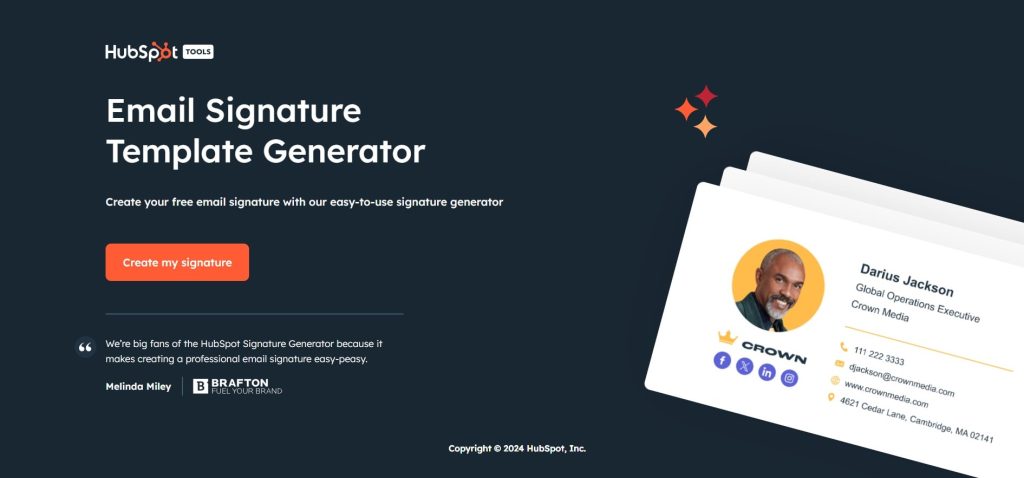 HubSpot TOOLS

Email Signature Template Generator

Create your free email signature with our easy-to-use signature generator

Create my signature

We're big fans of the HubSpot Signature Generator because it makes creating a professional email signature easy-peasy.

Melinda Miley

BRAFTON FUEL YOUR BRAND

Darius Jackson
Global Operations Executive
Crown Media

CROWN

111 222 3333
djackson@crownmedia.com
www.crownmedia.com
4621 Cedar Lane, Cambridge, MA 02141

Copyright © 2024 HubSpot, Inc.